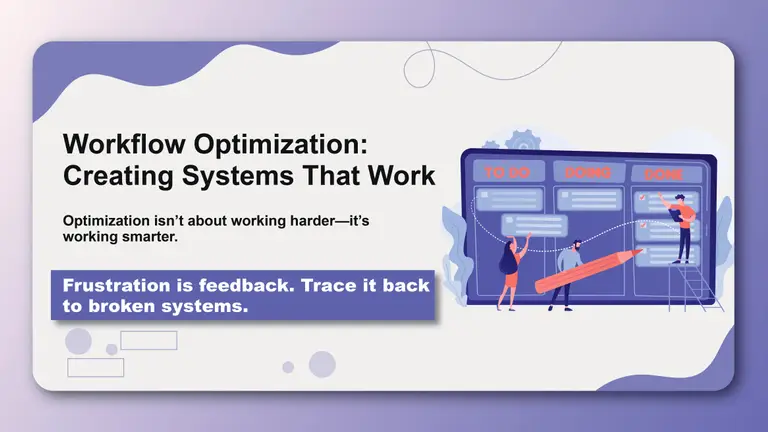 Workflow Optimization: Creating Systems That Work

Optimization isn't about working harder—it's working smarter.

Frustration is feedback. Trace it back to broken systems.

TO DO

DOING

DONE